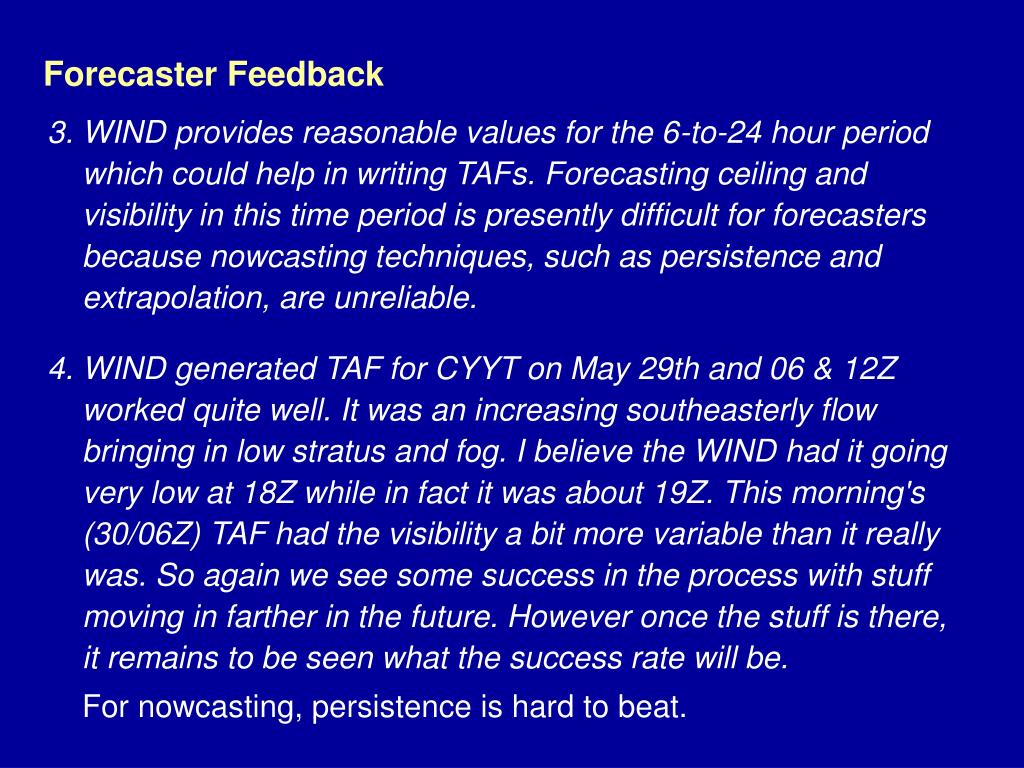 Forecaster Feedback

3. WIND provides reasonable values for the 6-to-24 hour period which could help in writing TAFs. Forecasting ceiling and visibility in this time period is presently difficult for forecasters because nowcasting techniques, such as persistence and extrapolation, are unreliable.

4. WIND generated TAF for CYYT on May 29th and 06 & 12Z worked quite well. It was an increasing southeasterly flow bringing in low stratus and fog. I believe the WIND had it going very low at 18Z while in fact it was about 19Z. This morning's (30/06Z) TAF had the visibility a bit more variable than it really was. So again we see some success in the process with stuff moving in farther in the future. However once the stuff is there, it remains to be seen what the success rate will be.

For nowcasting, persistence is hard to beat.